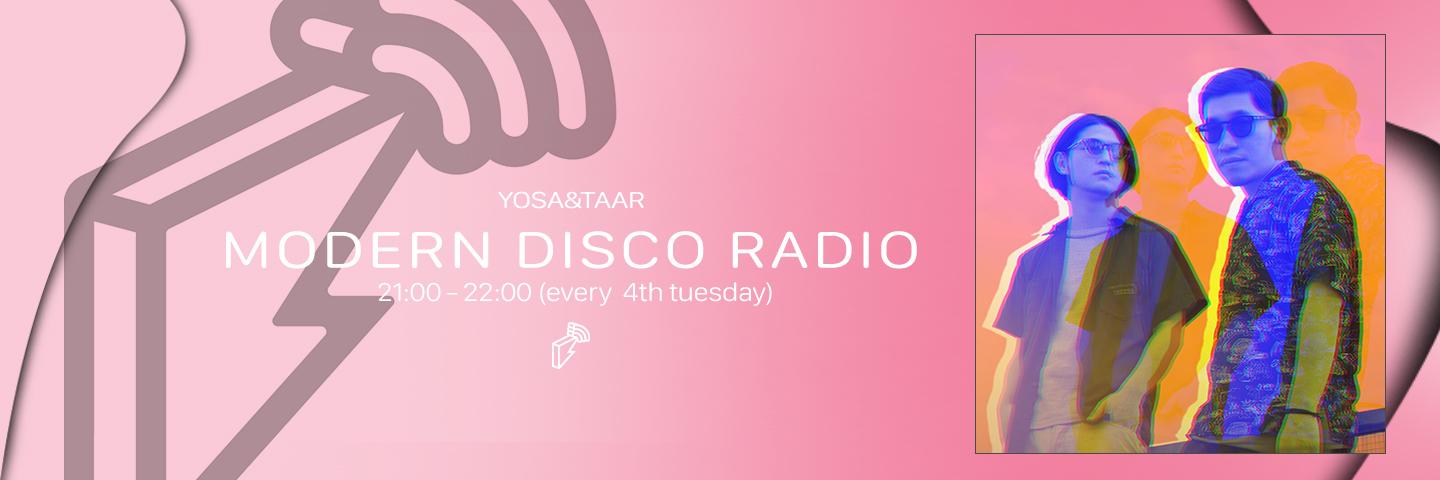 YOSA&TAAR

MODERN DISCO RADIO

21:00 – 22:00 (every 4th tuesday)